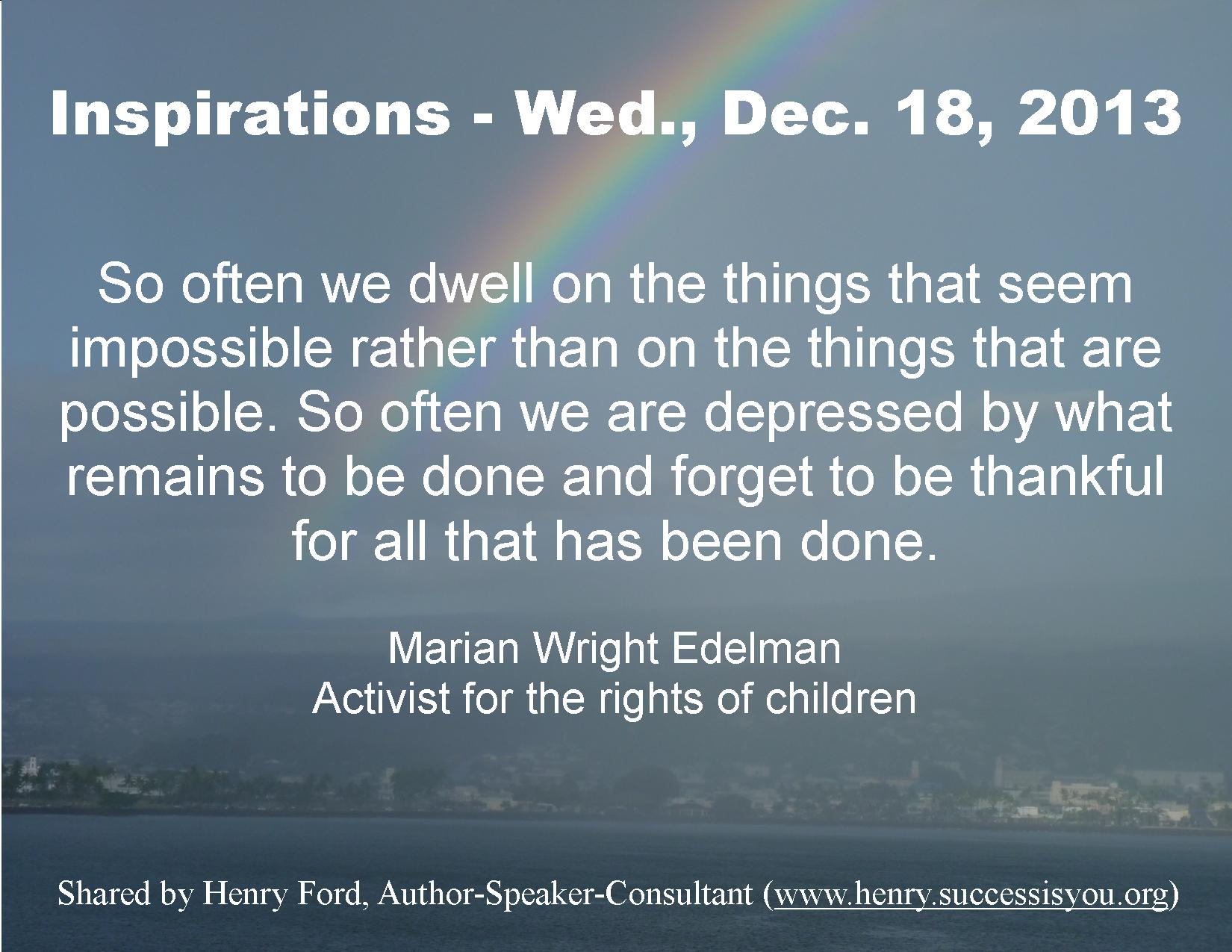 Inspirations - Wed., Dec. 18, 2013

So often we dwell on the things that seem impossible rather than on the things that are possible. So often we are depressed by what remains to be done and forget to be thankful for all that has been done.

Marian Wright Edelman
Activist for the rights of children

Shared by Henry Ford, Author-Speaker-Consultant (www.henry.successisyou.org)